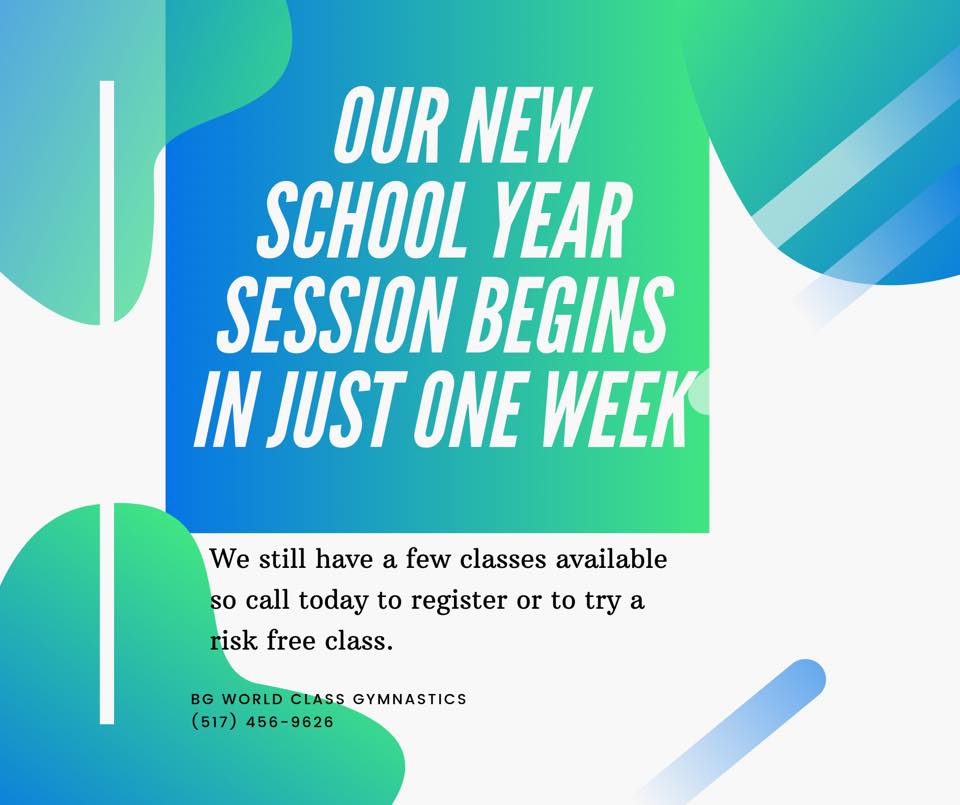 OUR NEW SCHOOL YEAR SESSION BEGINS IN JUST ONE WEEK

We still have a few classes available so call today to register or to try a risk free class.

BG WORLD CLASS GYMNASTICS
(517) 456-9626